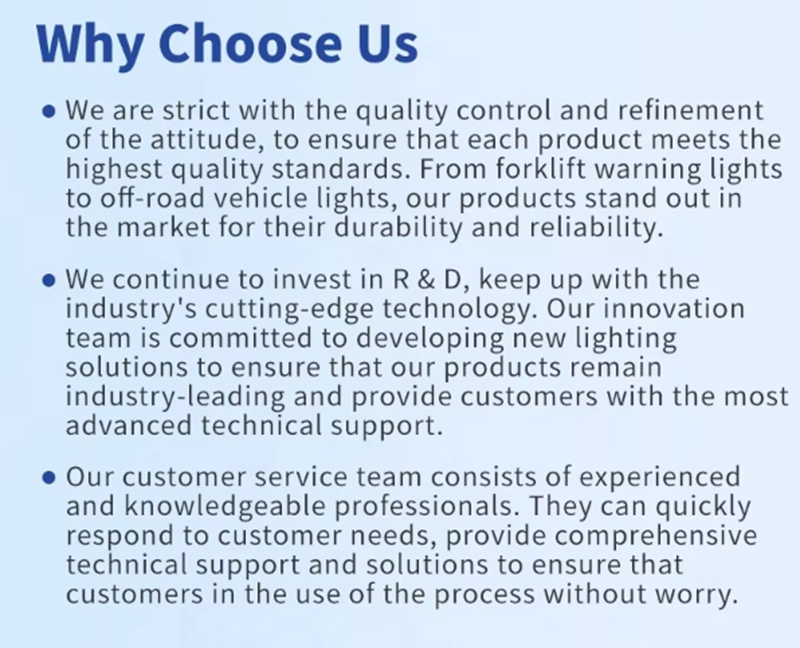 Why Choose Us

• We are strict with the quality control and refinement of the attitude, to ensure that each product meets the highest quality standards. From forklift warning lights to off-road vehicle lights, our products stand out in the market for their durability and reliability.

• We continue to invest in R & D, keep up with the industry's cutting-edge technology. Our innovation team is committed to developing new lighting solutions to ensure that our products remain industry-leading and provide customers with the most advanced technical support.

• Our customer service team consists of experienced and knowledgeable professionals. They can quickly respond to customer needs, provide comprehensive technical support and solutions to ensure that customers in the use of the process without worry.